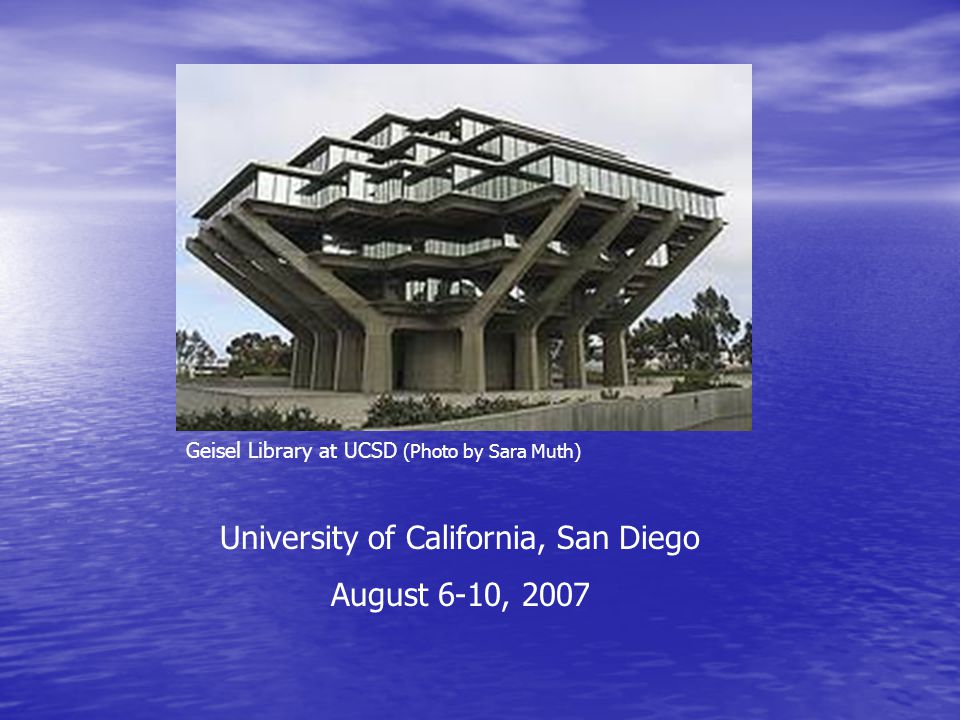 Geisel Library at UCSD (Photo by Sara Muth)

University of California, San Diego

August 6-10, 2007